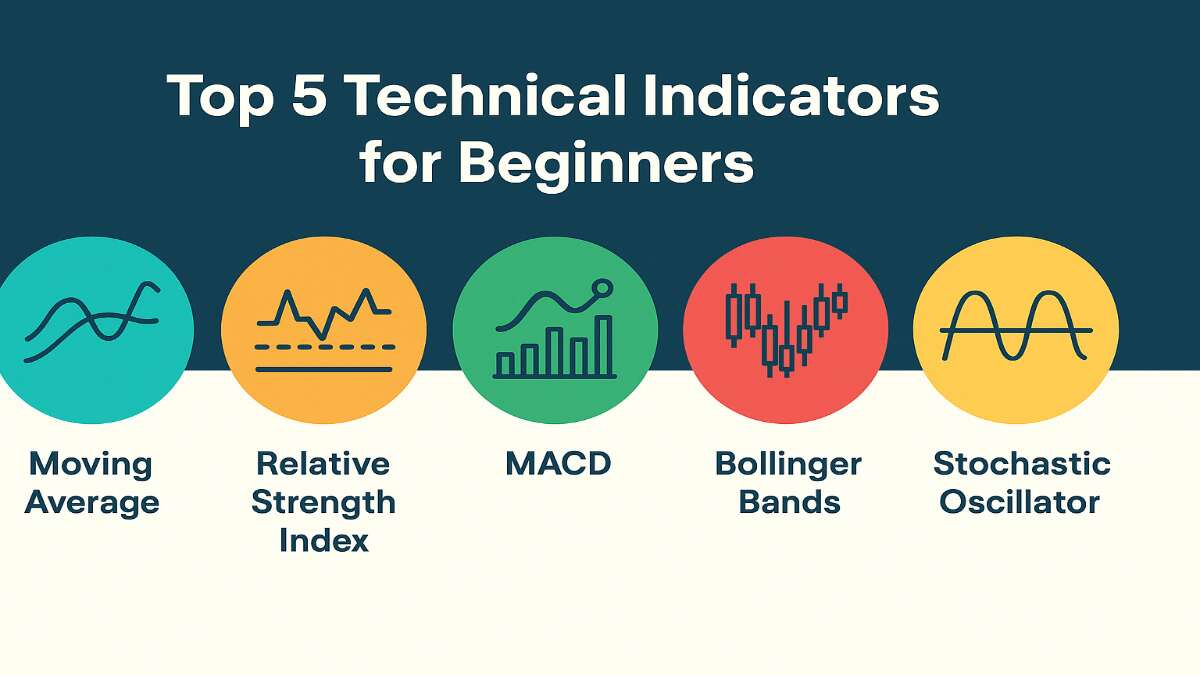 Top 5 Technical Indicators for Beginners

Moving Average

Relative Strength Index

MACD

Bollinger Bands

Stochastic Oscillator